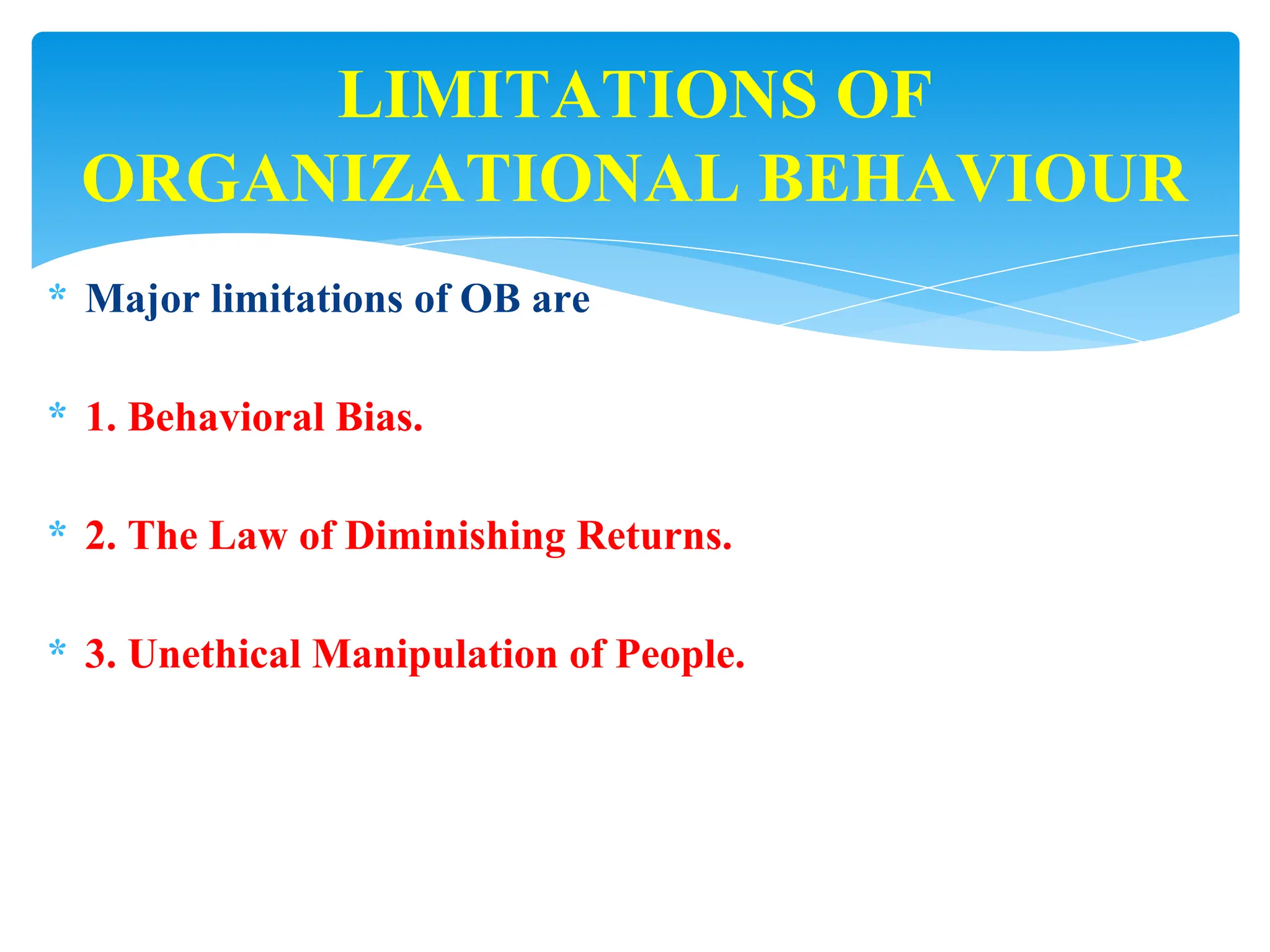 LIMITATIONS OF ORGANIZATIONAL BEHAVIOUR

* Major limitations of OB are

* 1. Behavioral Bias.

* 2. The Law of Diminishing Returns.

* 3. Unethical Manipulation of People.